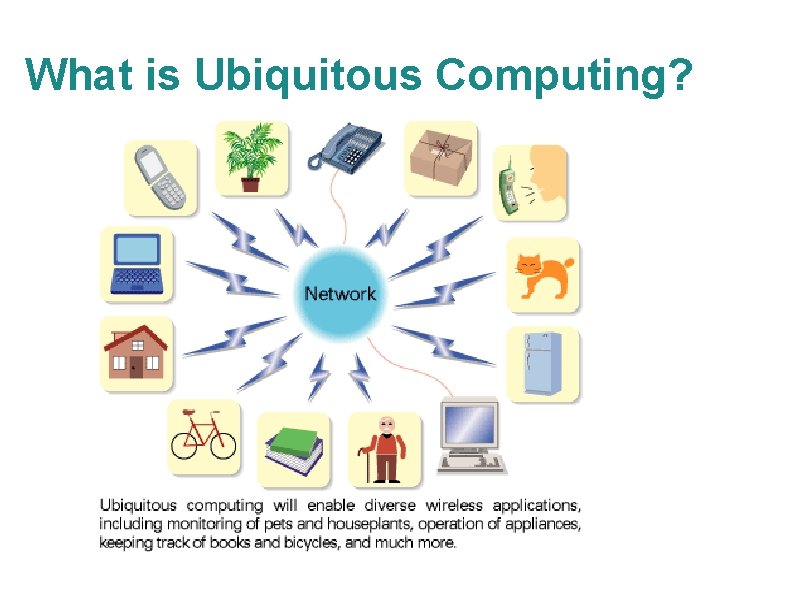 What is Ubiquitous Computing?

Network

Ubiquitous computing will enable diverse wireless applications, including monitoring of pets and houseplants, operation of appliances, keeping track of books and bicycles, and much more.